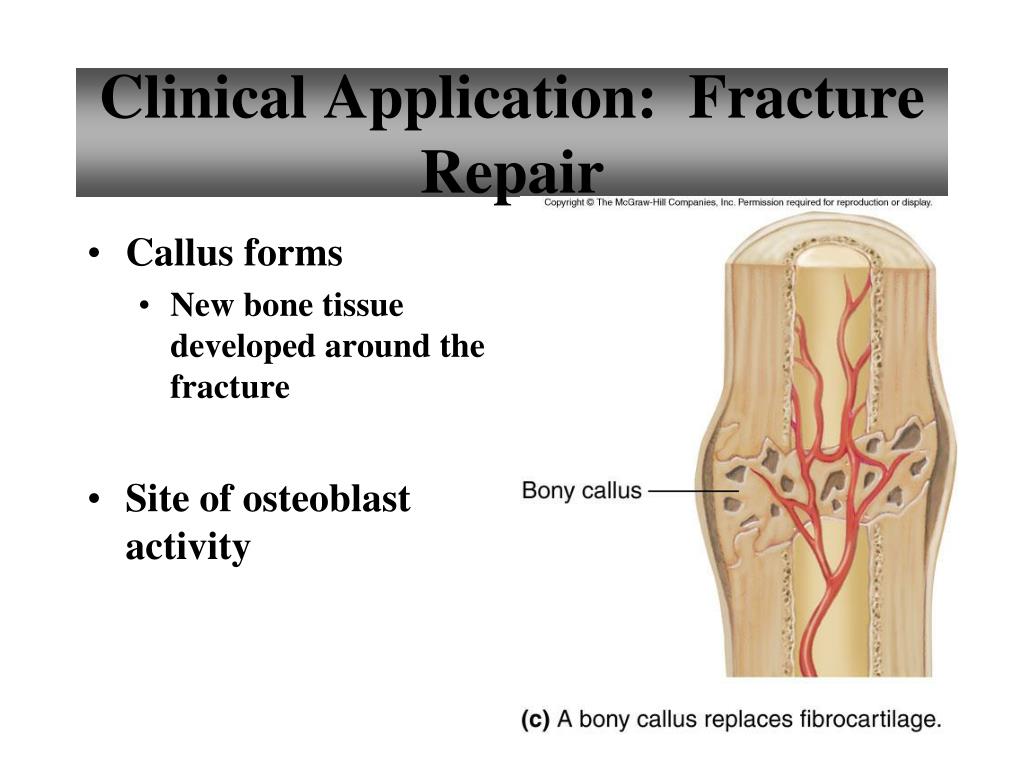 Clinical Application: Fracture Repair

Copyright © The McGraw-Hill Companies, Inc. Permission required for reproduction or display.

• Callus forms
  • New bone tissue developed around the fracture

• Site of osteoblast activity

Bony callus

(c) A bony callus replaces fibrocartilage.